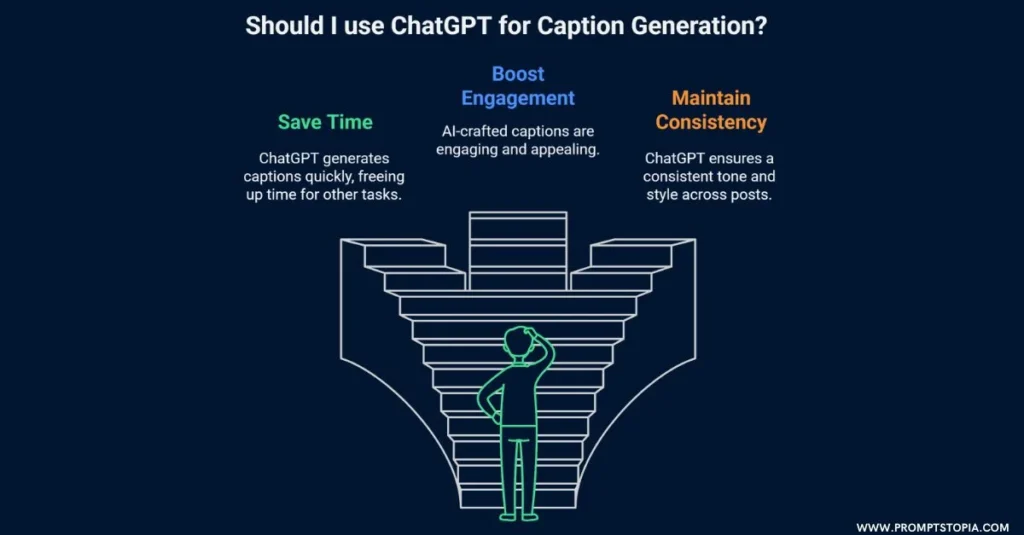 Should I use ChatGPT for Caption Generation?

Save Time

ChatGPT generates captions quickly, freeing up time for other tasks.

Boost Engagement

AI-crafted captions are engaging and appealing.

Maintain Consistency

ChatGPT ensures a consistent tone and style across posts.

WWW.PROMPTSTOPIA.COM